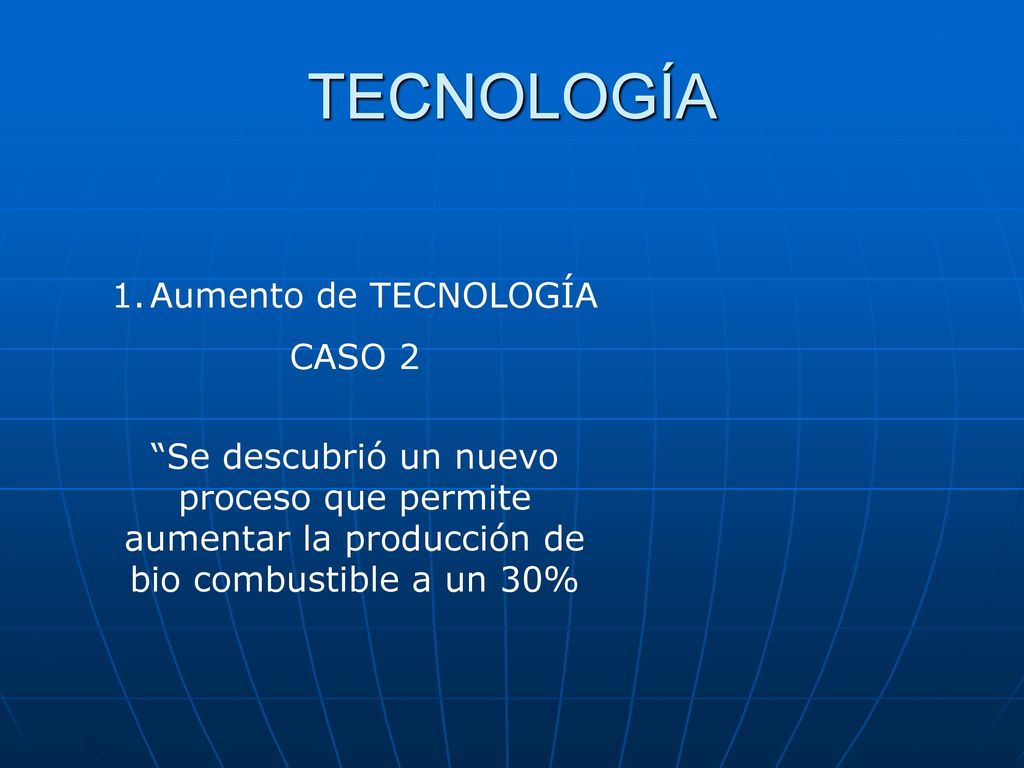 TECNOLOGÍA

1. Aumento de TECNOLOGÍA

CASO 2

“Se descubrió un nuevo proceso que permite aumentar la producción de bio combustible a un 30%